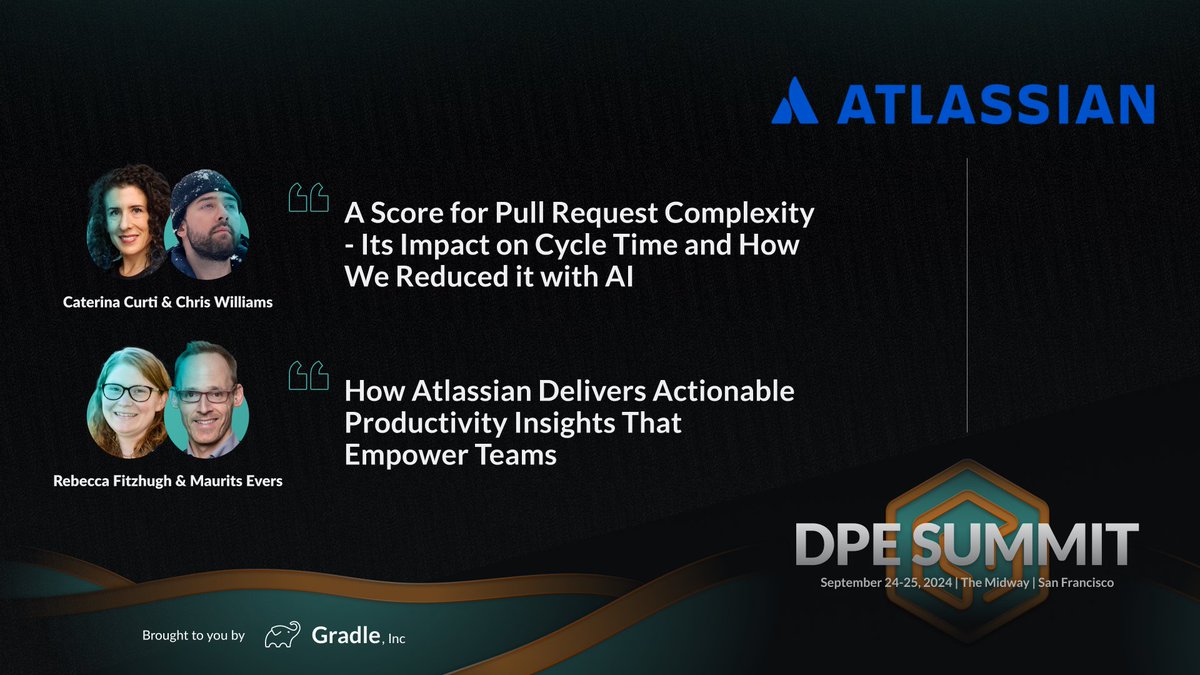 ATLASSIAN

Caterina Curti & Chris Williams

A Score for Pull Request Complexity - Its Impact on Cycle Time and How We Reduced it with AI

Rebecca Fitzhugh & Maurits Evers

How Atlassian Delivers Actionable Productivity Insights That Empower Teams

DPE SUMMIT
September 24-25, 2024 | The Midway | San Francisco

Brought to you by Gradle, Inc